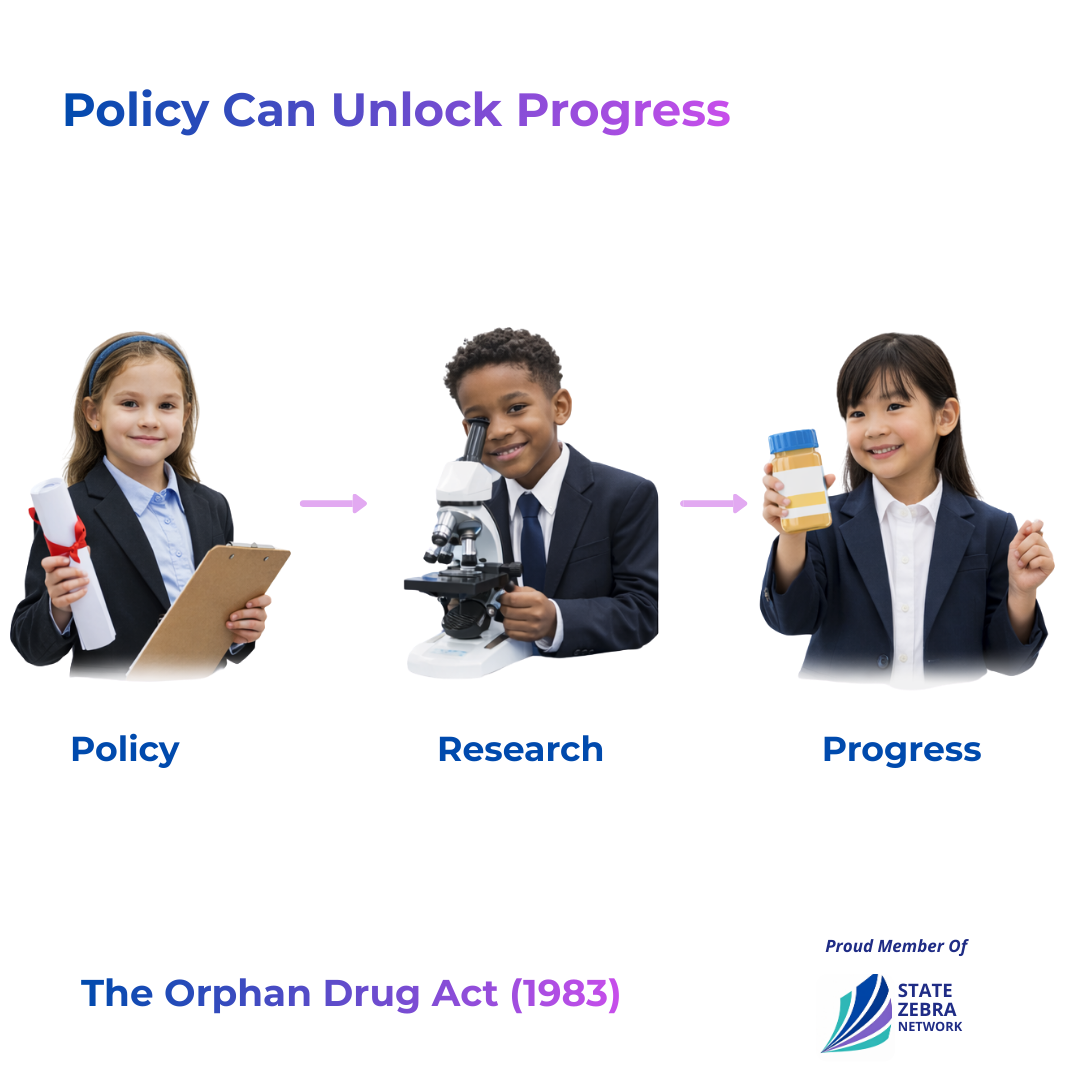 Policy Can Unlock Progress

Policy

Research

Progress

The Orphan Drug Act (1983)

Proud Member Of

STATE ZEBRA NETWORK